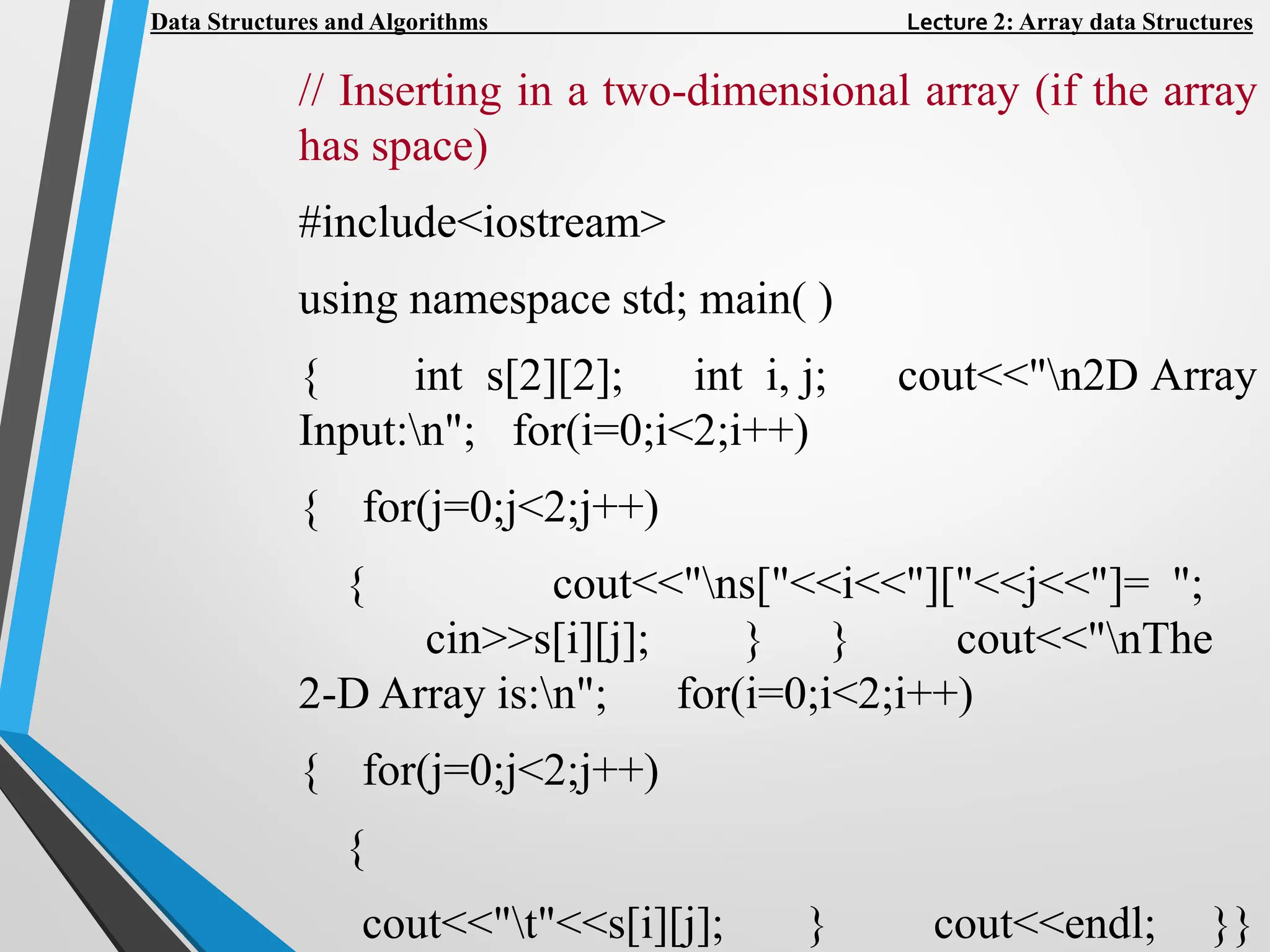 Data Structures and Algorithms Lecture 2: Array data Structures

// Inserting in a two-dimensional array (if the array has space)

#include<iostream>

using namespace std; main( )

{ int s[2][2]; int i, j; cout<<"\n2D Array Input:\n"; for(i=0;i<2;i++)

{ for(j=0;j<2;j++)

{ cout<<"\ns["<<i<<"]["<<j<<"]= "; cin>>s[i][j]; } } cout<<"\nThe 2-D Array is:\n"; for(i=0;i<2;i++)

{ for(j=0;j<2;j++)

{

cout<<"\t"<<s[i][j]; } cout<<endl; }}